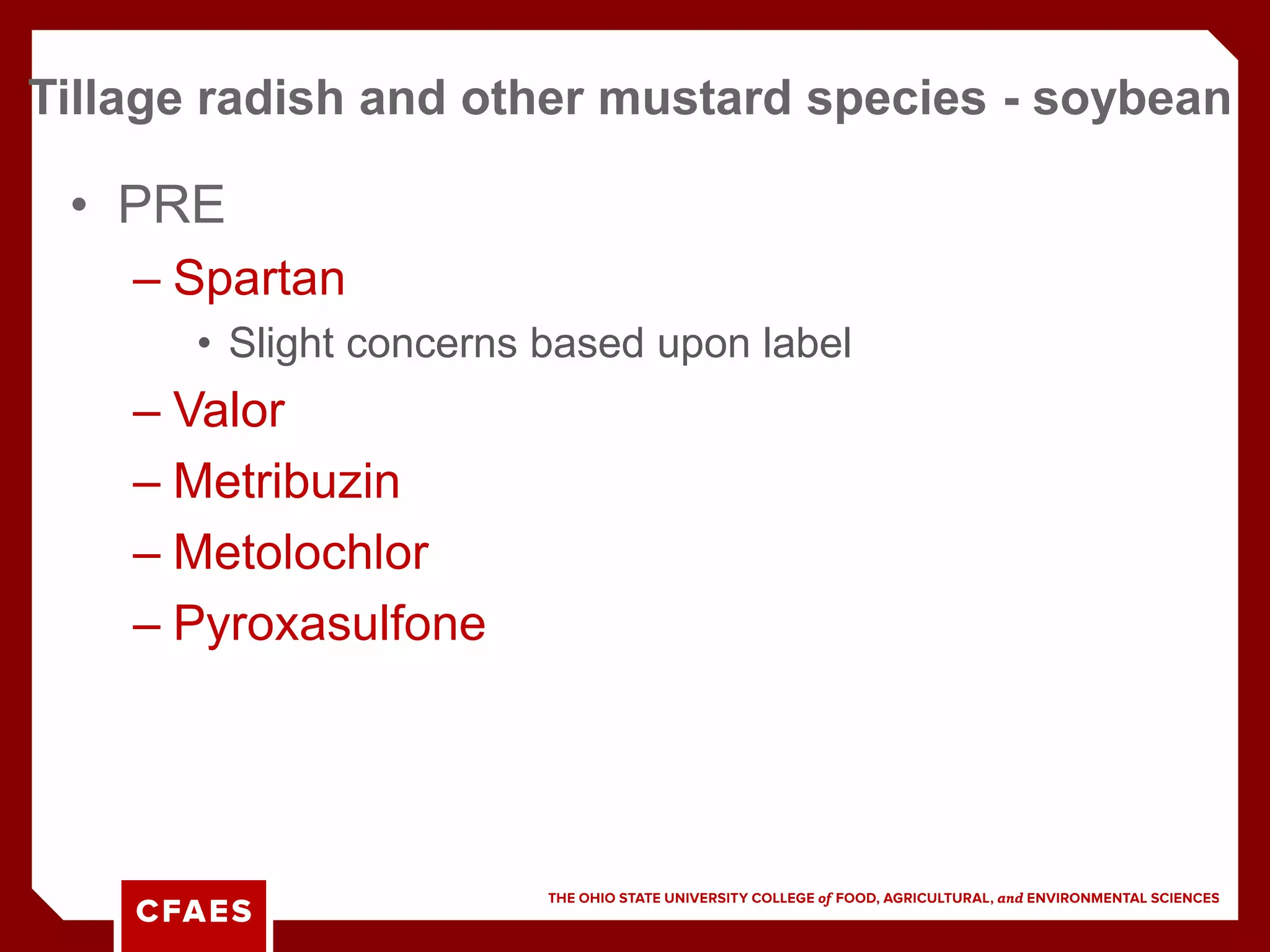 Tillage radish and other mustard species - soybean

• PRE
– Spartan
• Slight concerns based upon label
– Valor
– Metribuzin
– Metolochlor
– Pyroxasulfone

CFAES

THE OHIO STATE UNIVERSITY COLLEGE of FOOD, AGRICULTURAL, and ENVIRONMENTAL SCIENCES